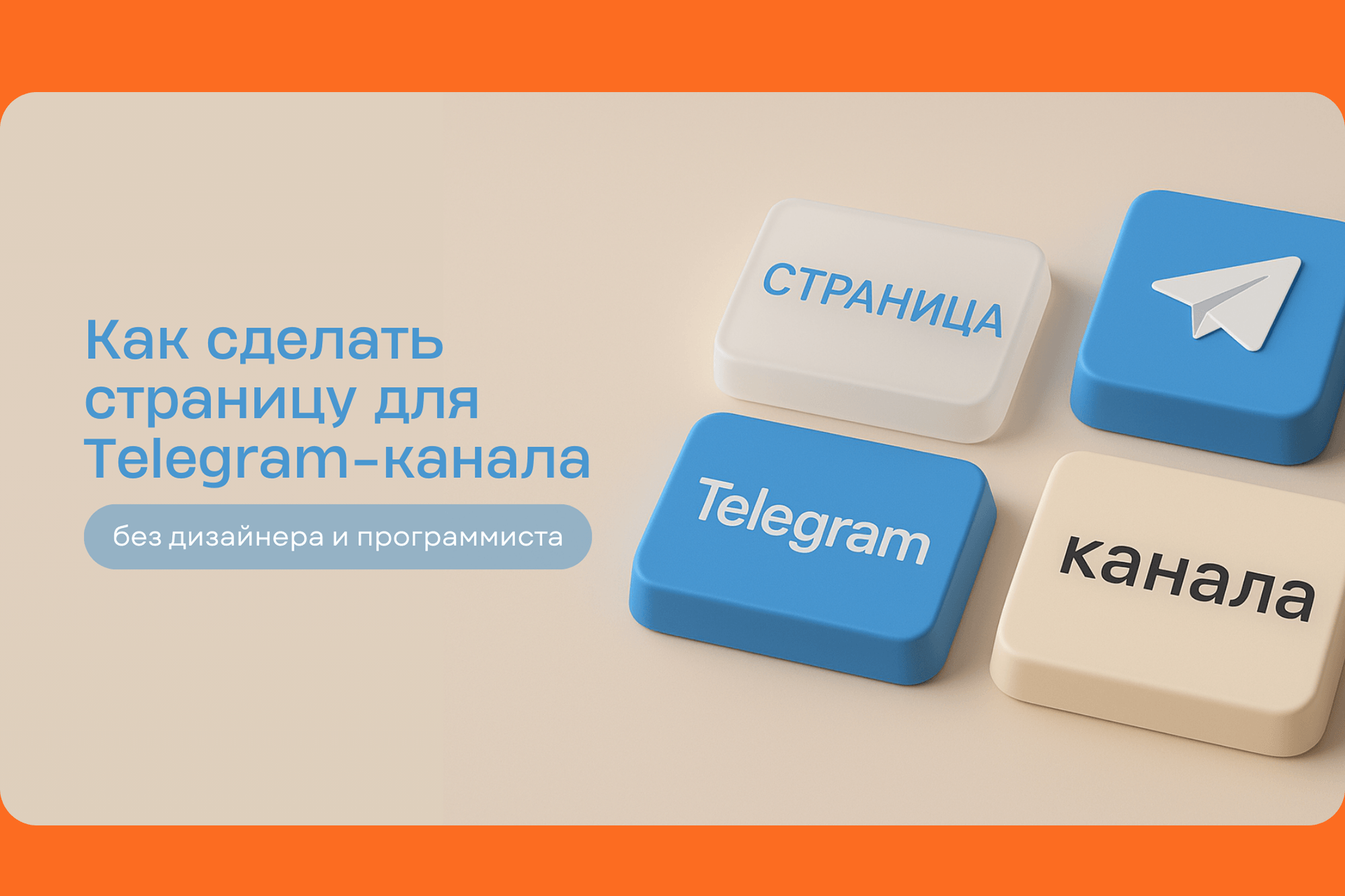 Как сделать страницу для Telegram-канала

без дизайнера и программиста

СТРАНИЦА

Telegram

канала